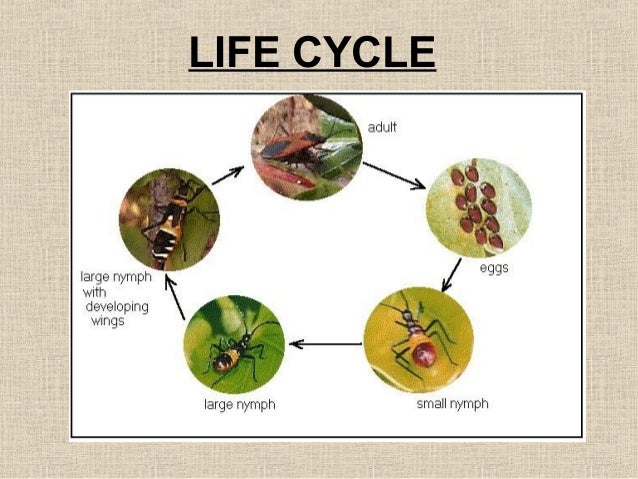 LIFE CYCLE

adult

eggs

small nymph

large nymph

large nymph with developing wings